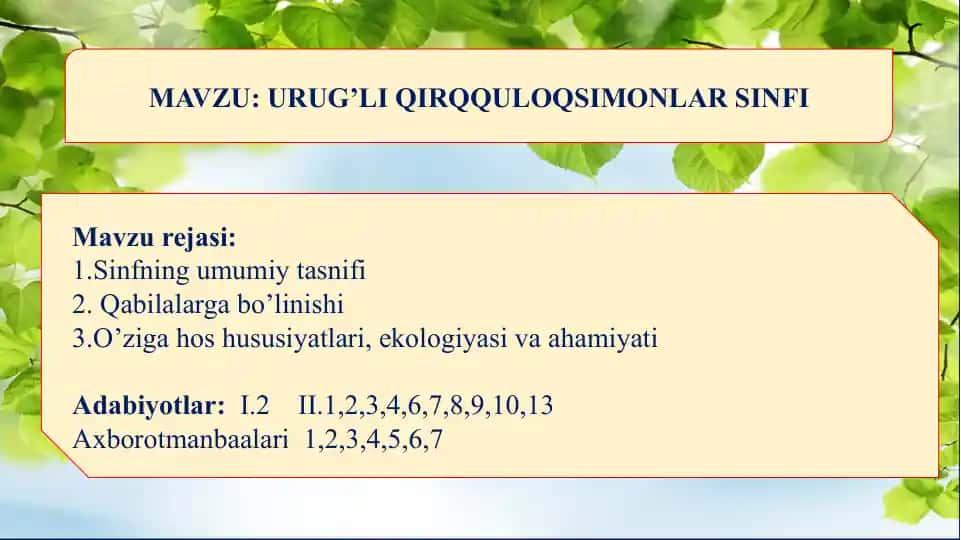 MAVZU: URUG’LI QIRQQULOQSIMONLAR SINFI

Mavzu rejasi:
1.Sinfning umumiy tasnifi
2. Qabilalarga bo’linishi
3.O’ziga hos hususiyatlari, ekologiyasi va ahamiyati

Adabiyotlar: I.2 II.1,2,3,4,6,7,8,9,10,13
Axborotmanbaalari 1,2,3,4,5,6,7